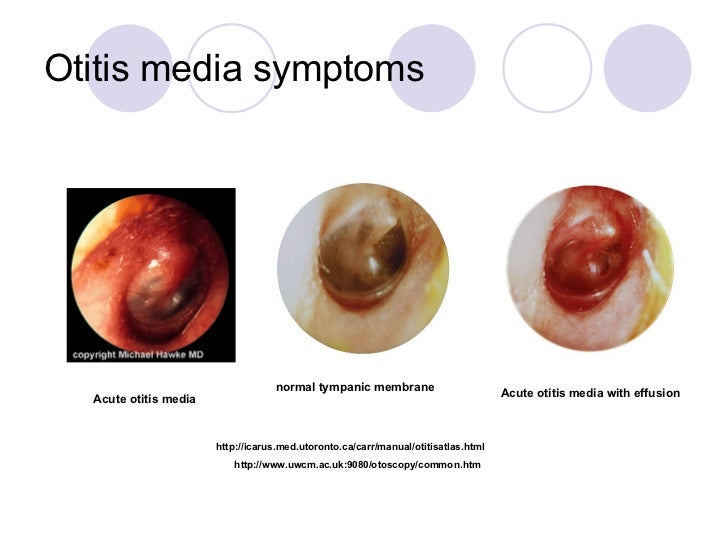 Otitis media symptoms

copyright Michael Hawke MD

Acute otitis media

normal tympanic membrane

Acute otitis media with effusion

http://icarus.med.utoronto.ca/carr/manual/otitisatlas.html

http://www.uwcm.ac.uk:9080/otoscopy/common.htm